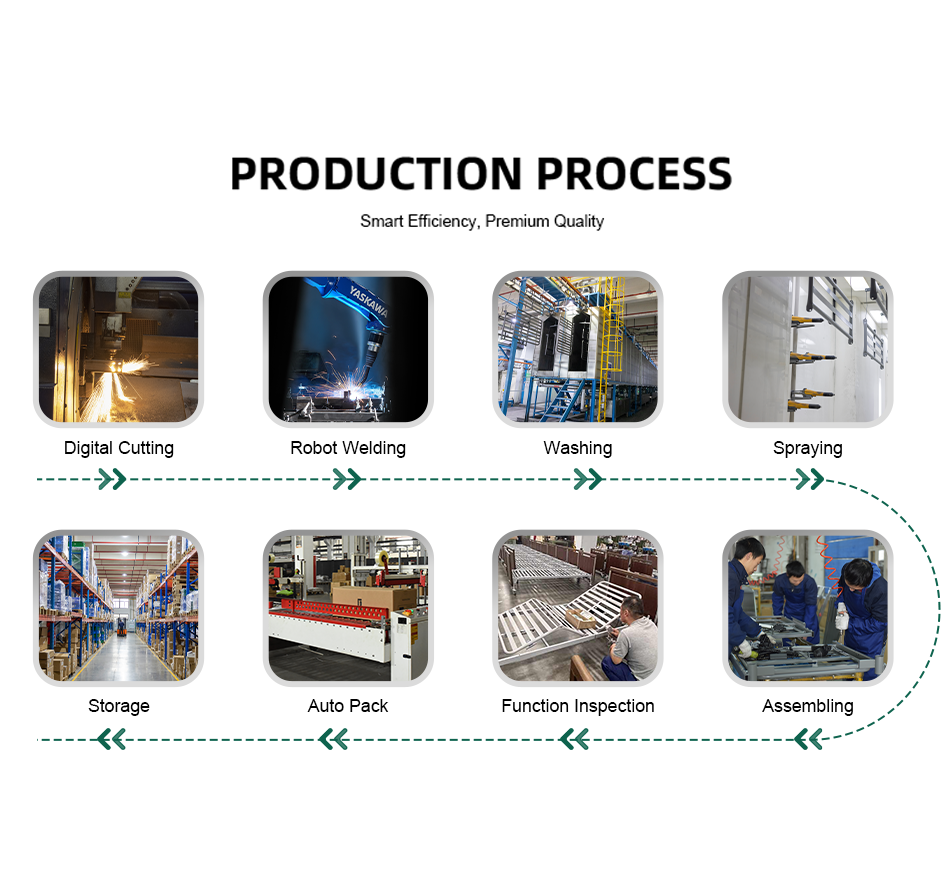 PRODUCTION PROCESS

Smart Efficiency, Premium Quality

YASKAWA

Digital Cutting

Robot Welding

Washing

Spraying

Storage

Auto Pack

Function Inspection

Assembling